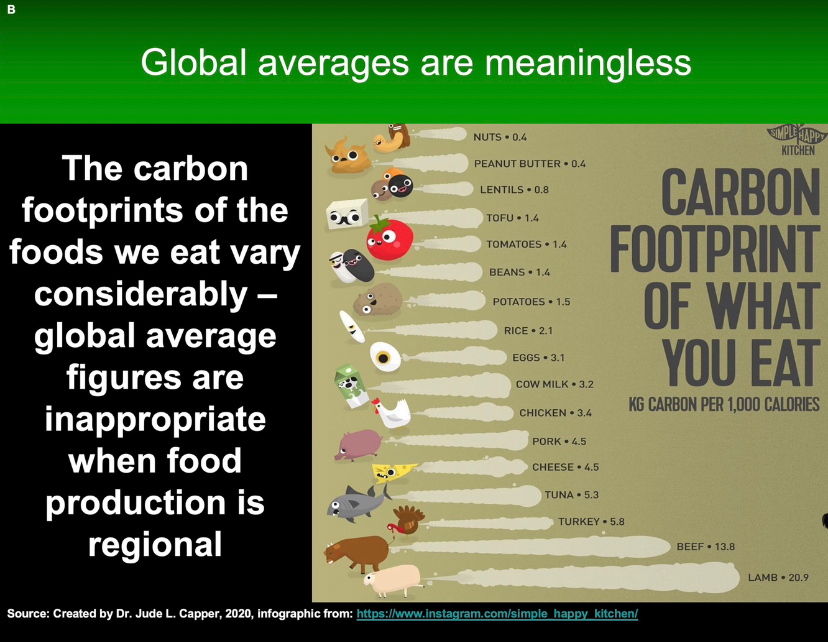 B

Global averages are meaningless

The carbon footprints of the foods we eat vary considerably – global average figures are inappropriate when food production is regional

NUTS • 0.4
PEANUT BUTTER • 0.4
LENTILS • 0.8
TOFU • 1.4
TOMATOES • 1.4
BEANS • 1.4
POTATOES • 1.5
RICE • 2.1
EGGS • 3.1
COW MILK • 3.2
CHICKEN • 3.4
PORK • 4.5
CHEESE • 4.5
TUNA • 5.3
TURKEY • 5.8
BEEF • 13.8
LAMB • 20.9

SIMPLE HAPPY KITCHEN

CARBON FOOTPRINT OF WHAT YOU EAT
KG CARBON PER 1,000 CALORIES

Source: Created by Dr. Jude L. Capper, 2020, infographic from: https://www.instagram.com/simple_happy_kitchen/